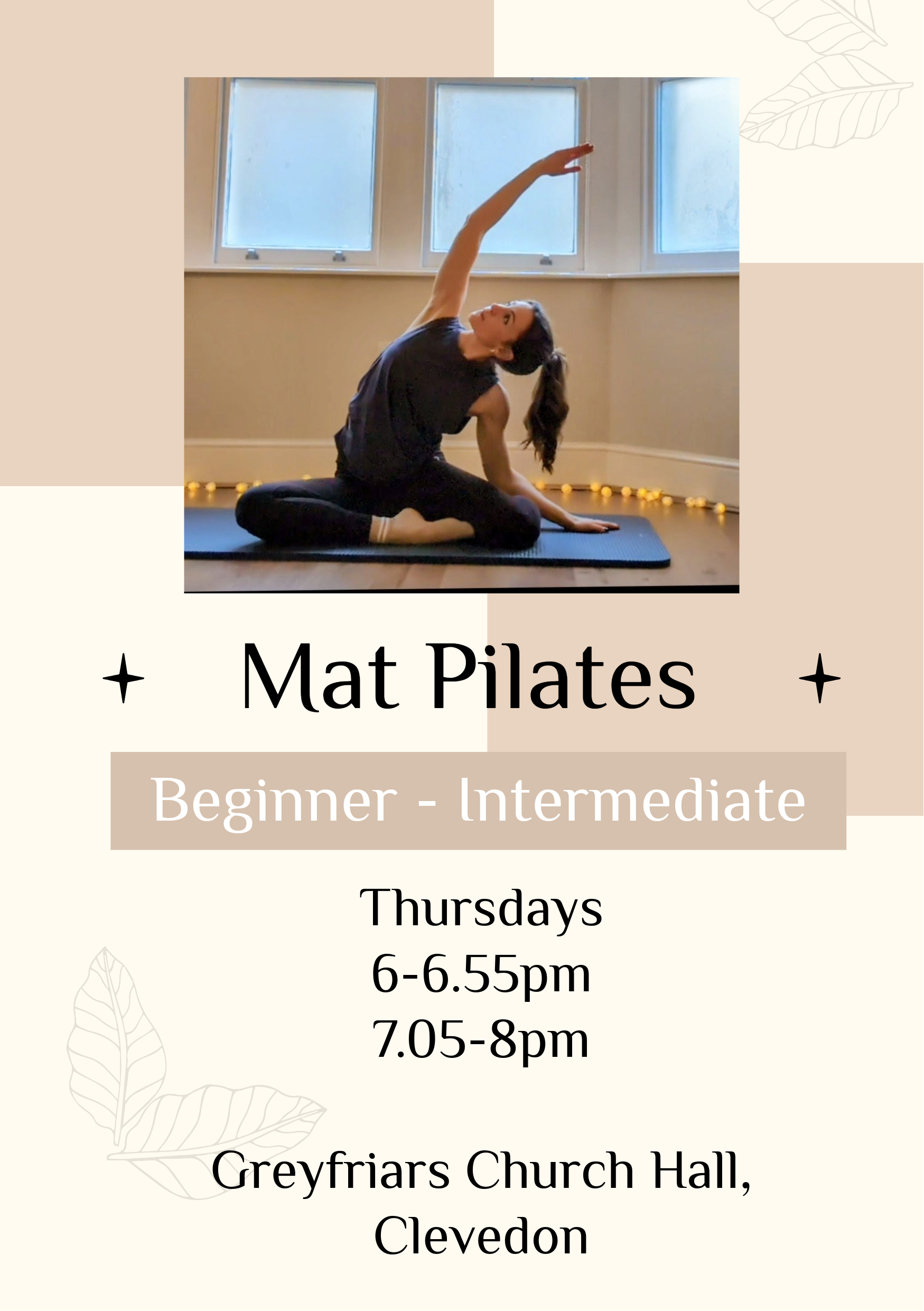 Mat Pilates

Beginner - Intermediate

Thursdays
6-6.55pm
7.05-8pm

Greyfriars Church Hall,
Clevedon